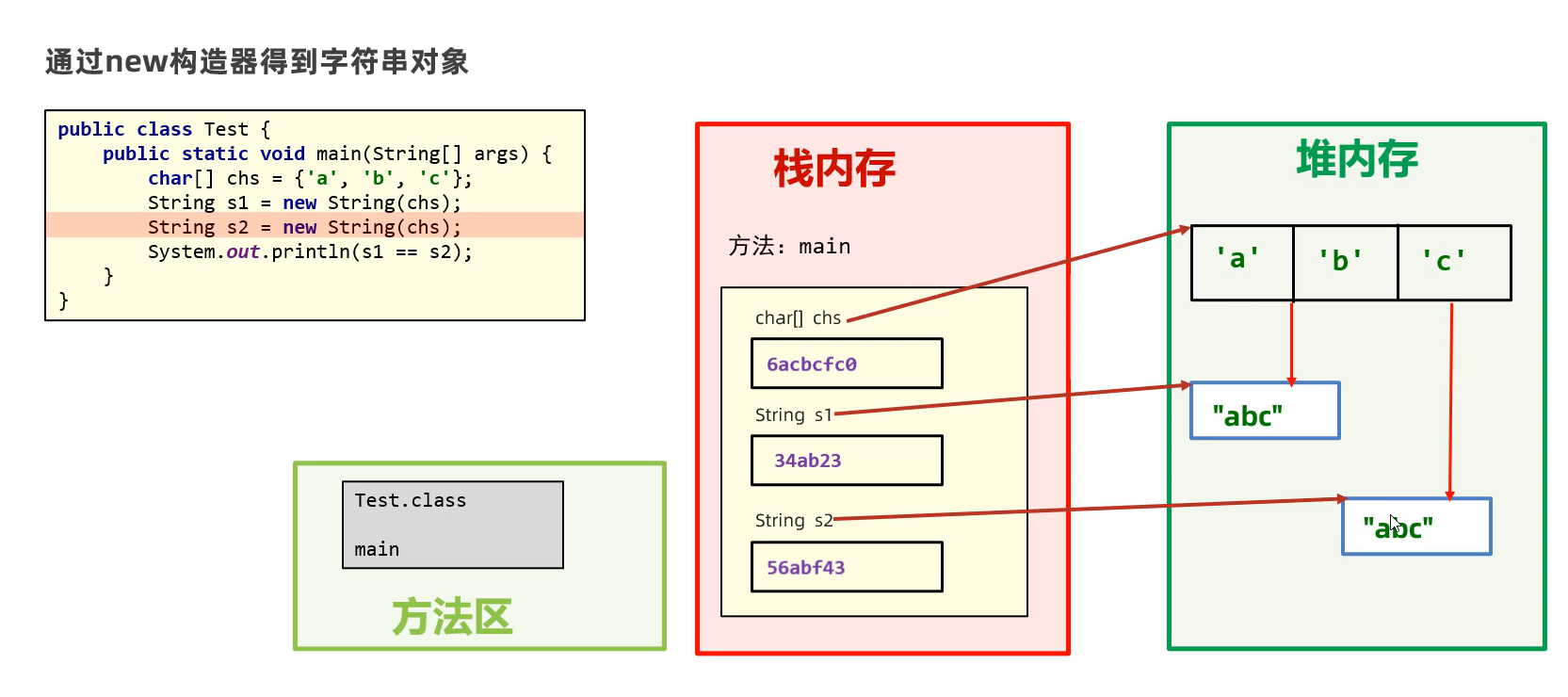 通过new构造器得到字符串对象

public class Test {
    public static void main(String[] args) {
        char[] chs = {'a', 'b', 'c'};
        String s1 = new String(chs);
        String s2 = new String(chs);
        System.out.println(s1 == s2);
    }
}

Test.class

main

方法区

栈内存

方法: main

char[] chs

6acbcfc0

String s1

34ab23

String s2

56abf43

堆内存

'a' 'b' 'c'

"abc"

"abc"